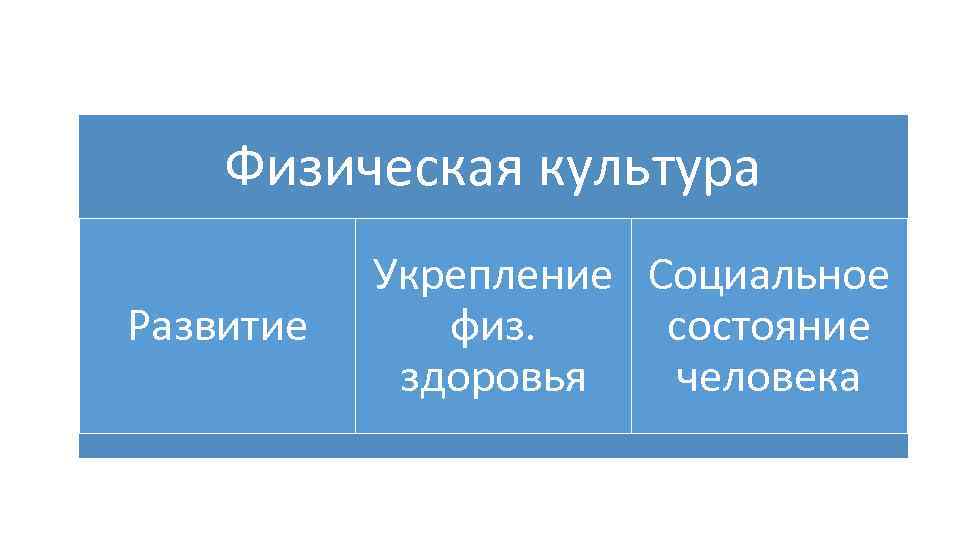 Физическая культура

Развитие

Укрепление физ. здоровья

Социальное состояние человека